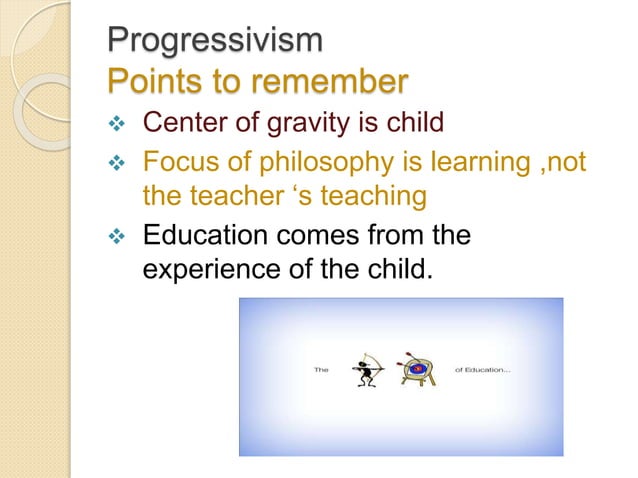 Progressivism
Points to remember

❖ Center of gravity is child
❖ Focus of philosophy is learning ,not the teacher ‘s teaching
❖ Education comes from the experience of the child.

The of Education...